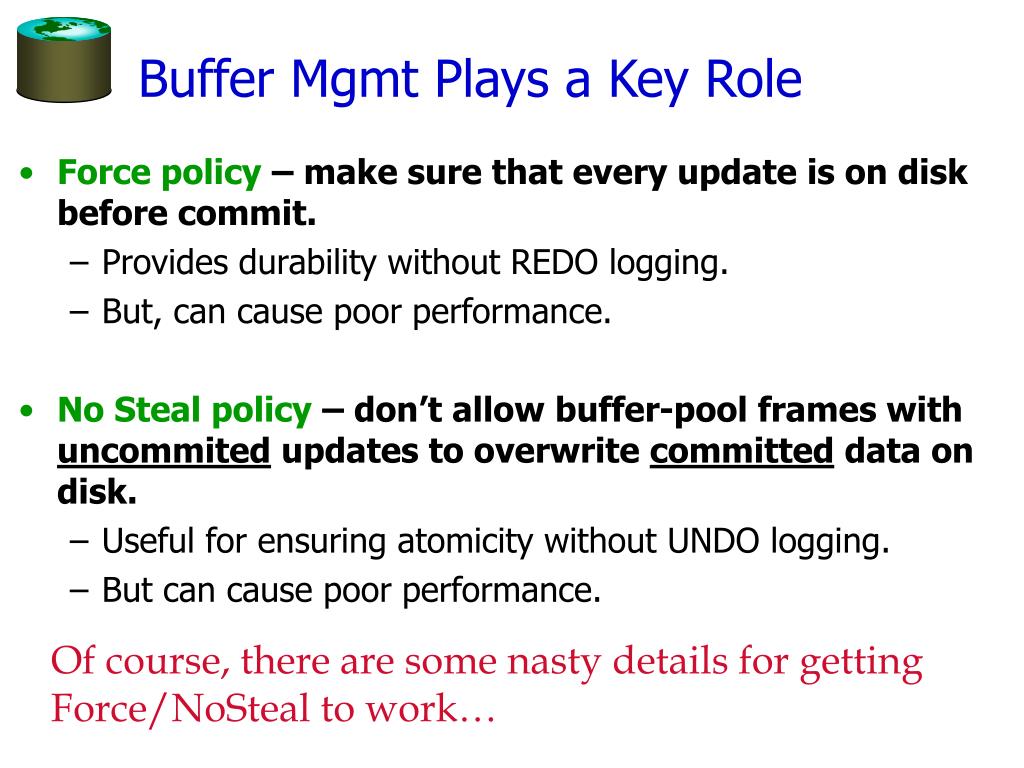 Buffer Mgmt Plays a Key Role

• Force policy – make sure that every update is on disk before commit.
– Provides durability without REDO logging.
– But, can cause poor performance.

• No Steal policy – don't allow buffer-pool frames with uncommited updates to overwrite committed data on disk.
– Useful for ensuring atomicity without UNDO logging.
– But can cause poor performance.

Of course, there are some nasty details for getting Force/NoSteal to work…